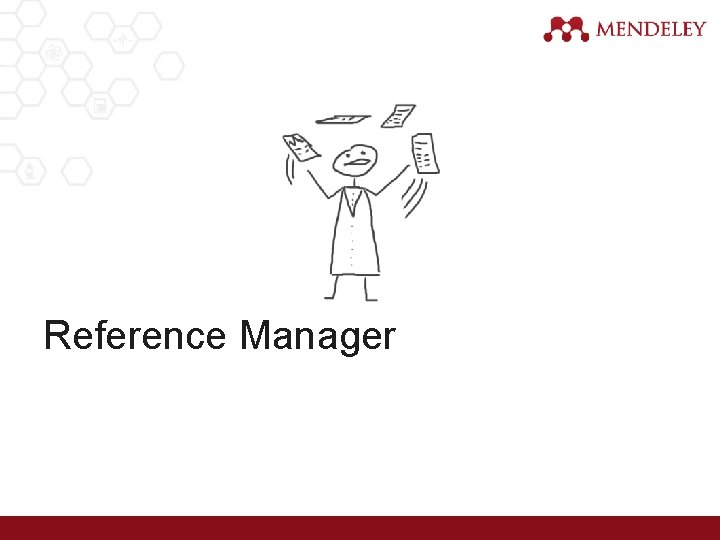 MENDELEY

Reference Manager